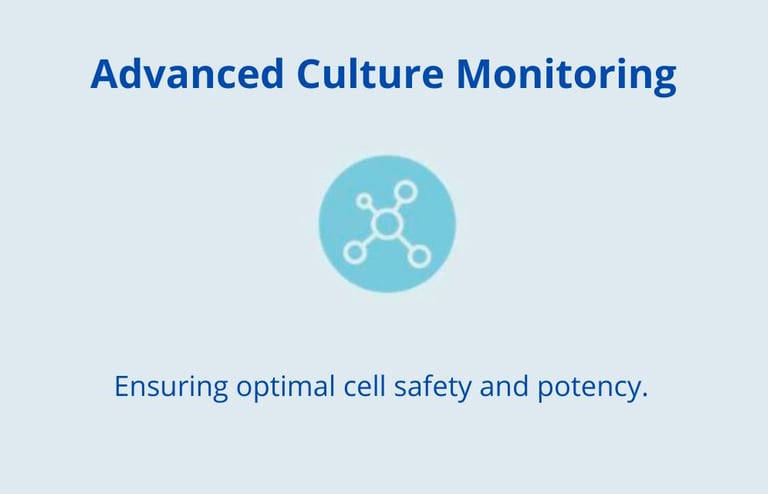 Advanced Culture Monitoring

Ensuring optimal cell safety and potency.